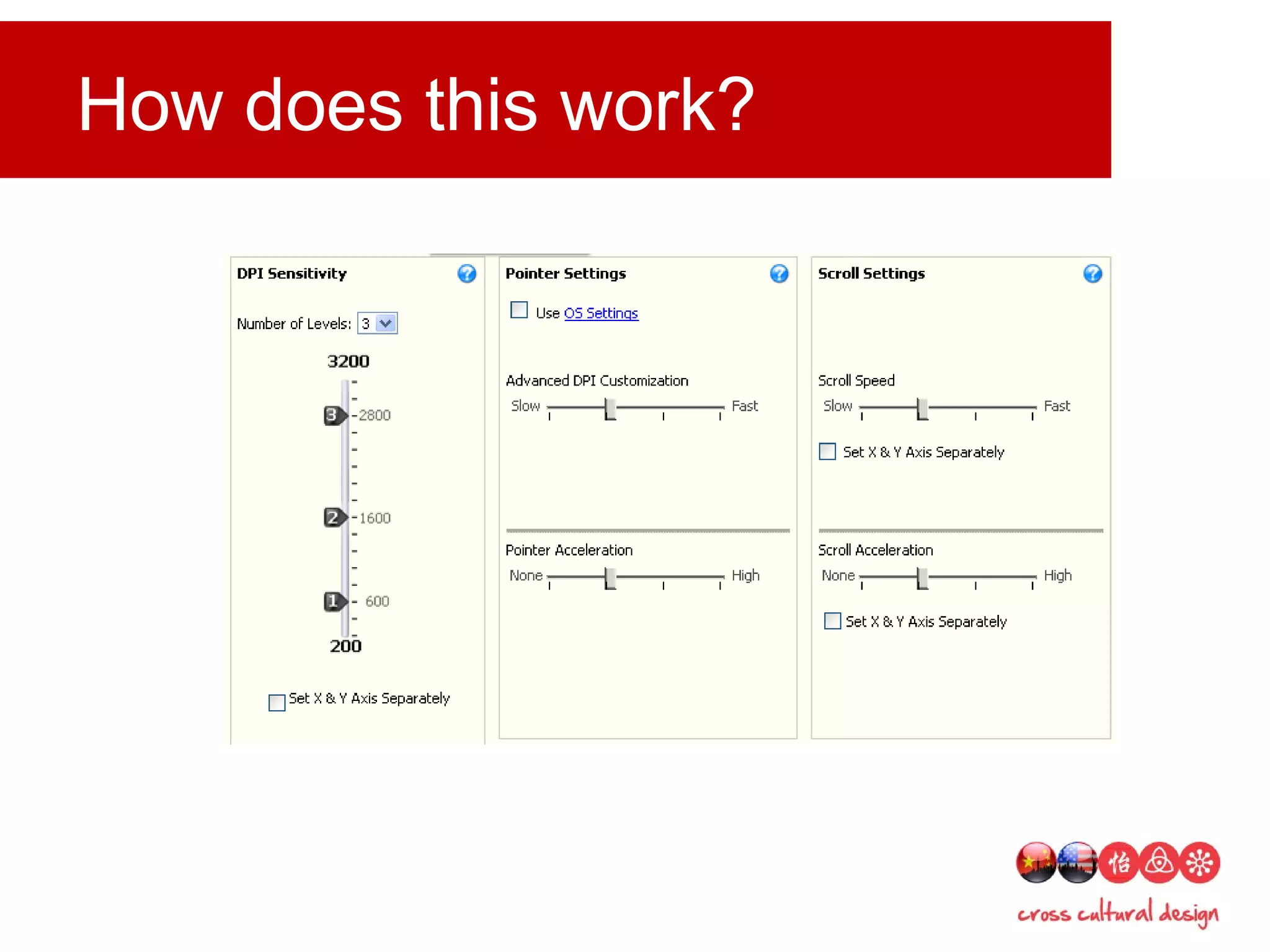 How does this work?

DPI Sensitivity

Number of Levels: 3

3200

3 2800

2 1600

1 600

200

Set X & Y Axis Separately

Pointer Settings

Use OS Settings

Advanced DPI Customization

Slow Fast

Pointer Acceleration

None High

Scroll Settings

Scroll Speed

Slow Fast

Set X & Y Axis Separately

Scroll Acceleration

None High

Set X & Y Axis Separately

怡

cross cultural design